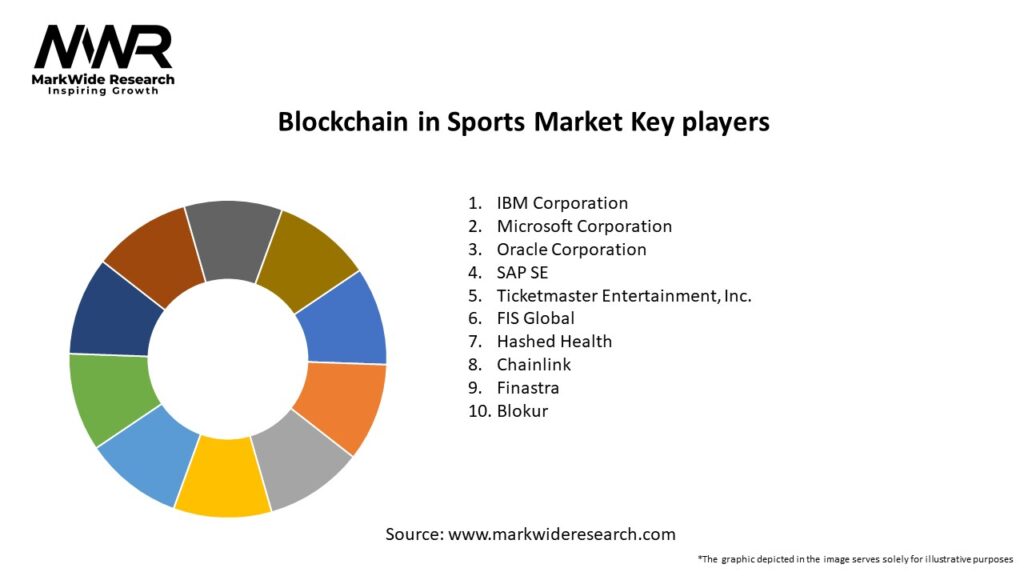 MWR
MarkWide Research
Inspiring Growth

Blockchain in Sports Market Key players

1. IBM Corporation
2. Microsoft Corporation
3. Oracle Corporation
4. SAP SE
5. Ticketmaster Entertainment, Inc.
6. FIS Global
7. Hashed Health
8. Chainlink
9. Finastra
10. Blokur

Source: www.markwideresearch.com

*The graphic depicted in the image serves solely for illustrative purposes